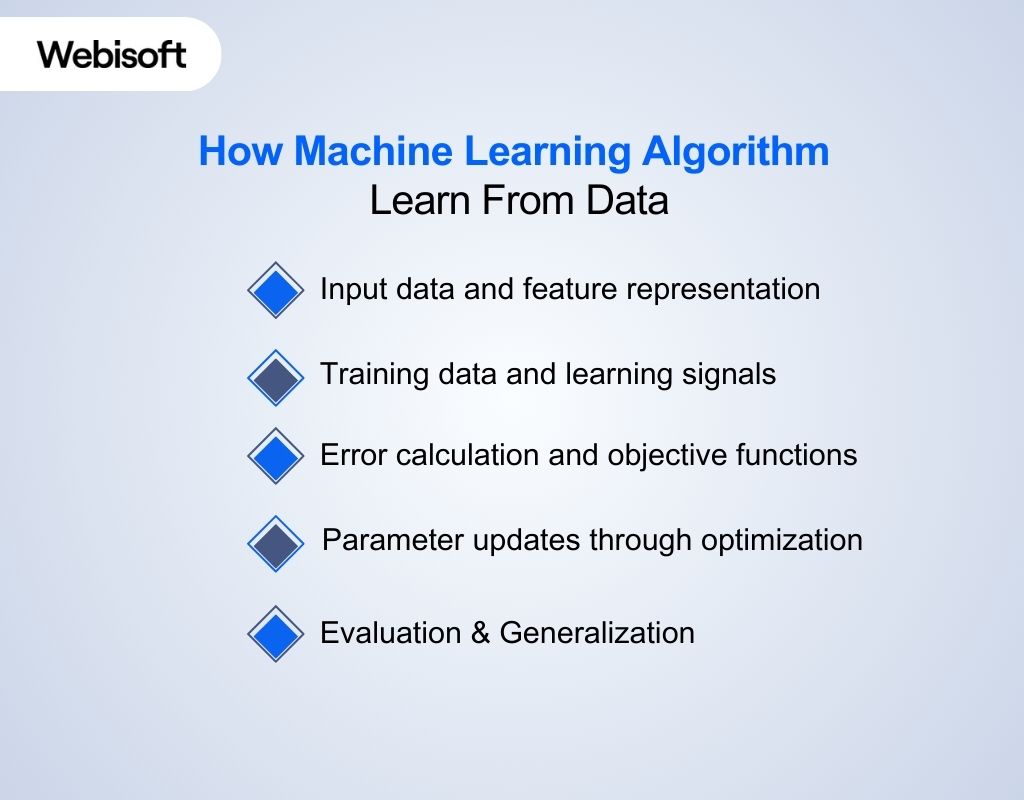 Webisoft

How Machine Learning Algorithm
Learn From Data

Input data and feature representation

Training data and learning signals

Error calculation and objective functions

Parameter updates through optimization

Evaluation & Generalization